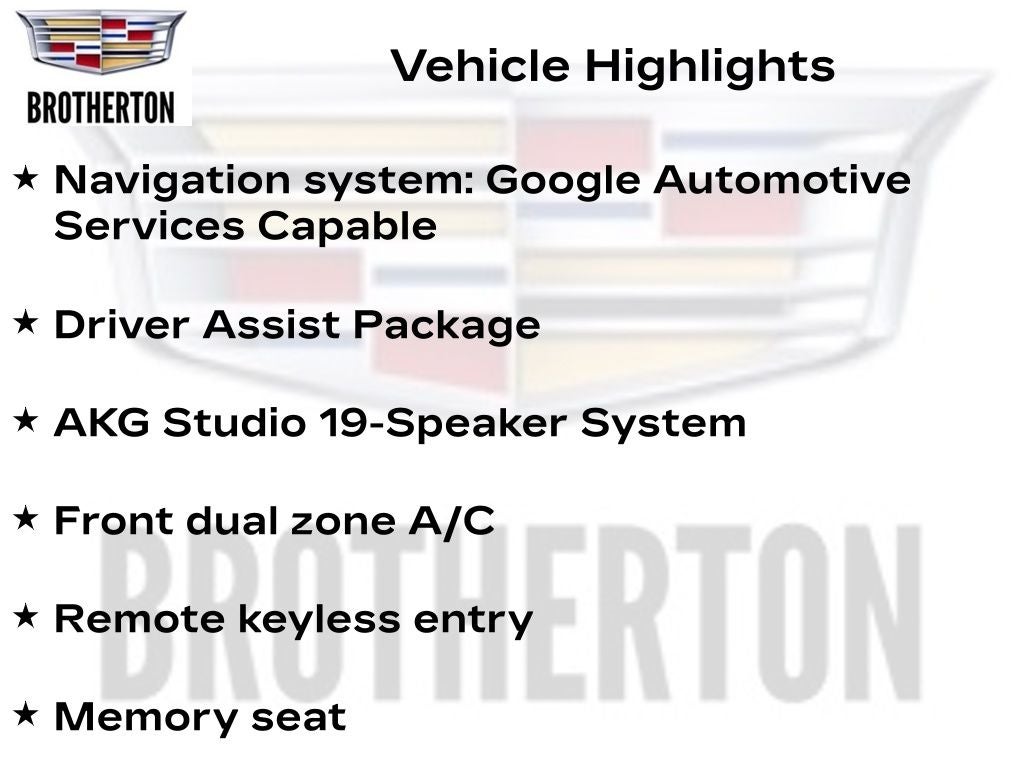 BROTHERTON

Vehicle Highlights

★ Navigation system: Google Automotive Services Capable

★ Driver Assist Package

★ AKG Studio 19-Speaker System

★ Front dual zone A/C

★ Remote keyless entry

★ Memory seat

BROTHERTON